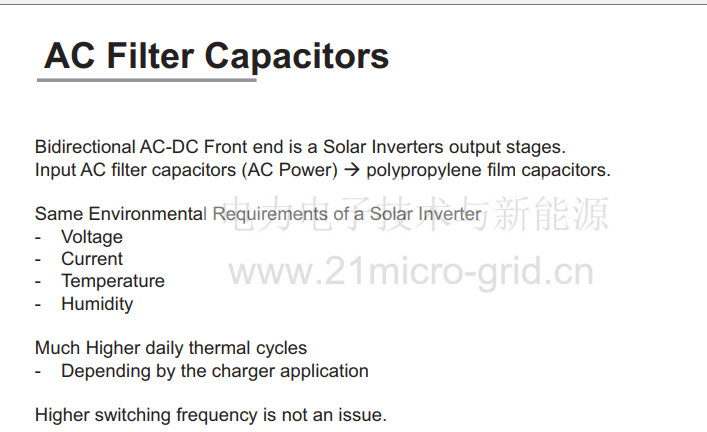 AC Filter Capacitors

Bidirectional AC-DC Front end is a Solar Inverters output stages.
Input AC filter capacitors (AC Power) → polypropylene film capacitors.

Same Environmental Requirements of a Solar Inverter
- Voltage
- Current
- Temperature
- Humidity

电力电子技术与新能源
www.21micro-grid.cn

Much Higher daily thermal cycles
- Depending by the charger application

Higher switching frequency is not an issue.